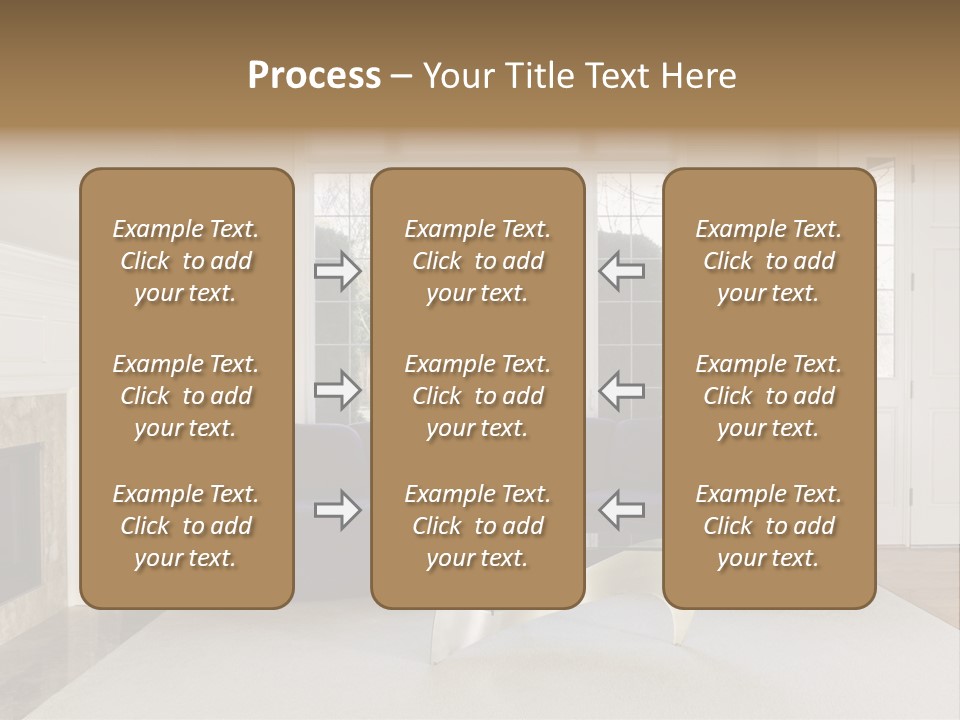 Process – Your Title Text Here

Example Text. Click to add your text.

Example Text. Click to add your text.

Example Text. Click to add your text.

Example Text. Click to add your text.

Example Text. Click to add your text.

Example Text. Click to add your text.

Example Text. Click to add your text.

Example Text. Click to add your text.

Example Text. Click to add your text.